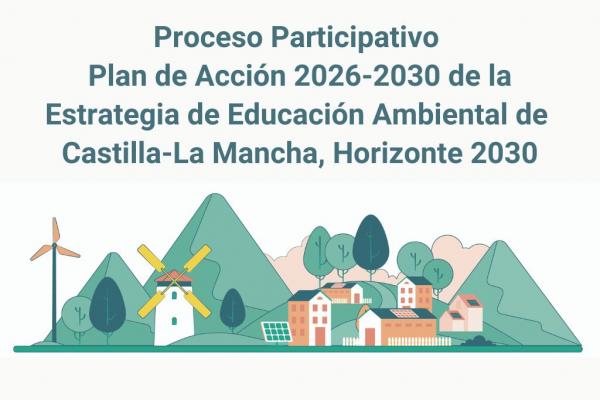 Proceso Participativo
Plan de Acción 2026-2030 de la
Estrategia de Educación Ambiental de
Castilla-La Mancha, Horizonte 2030